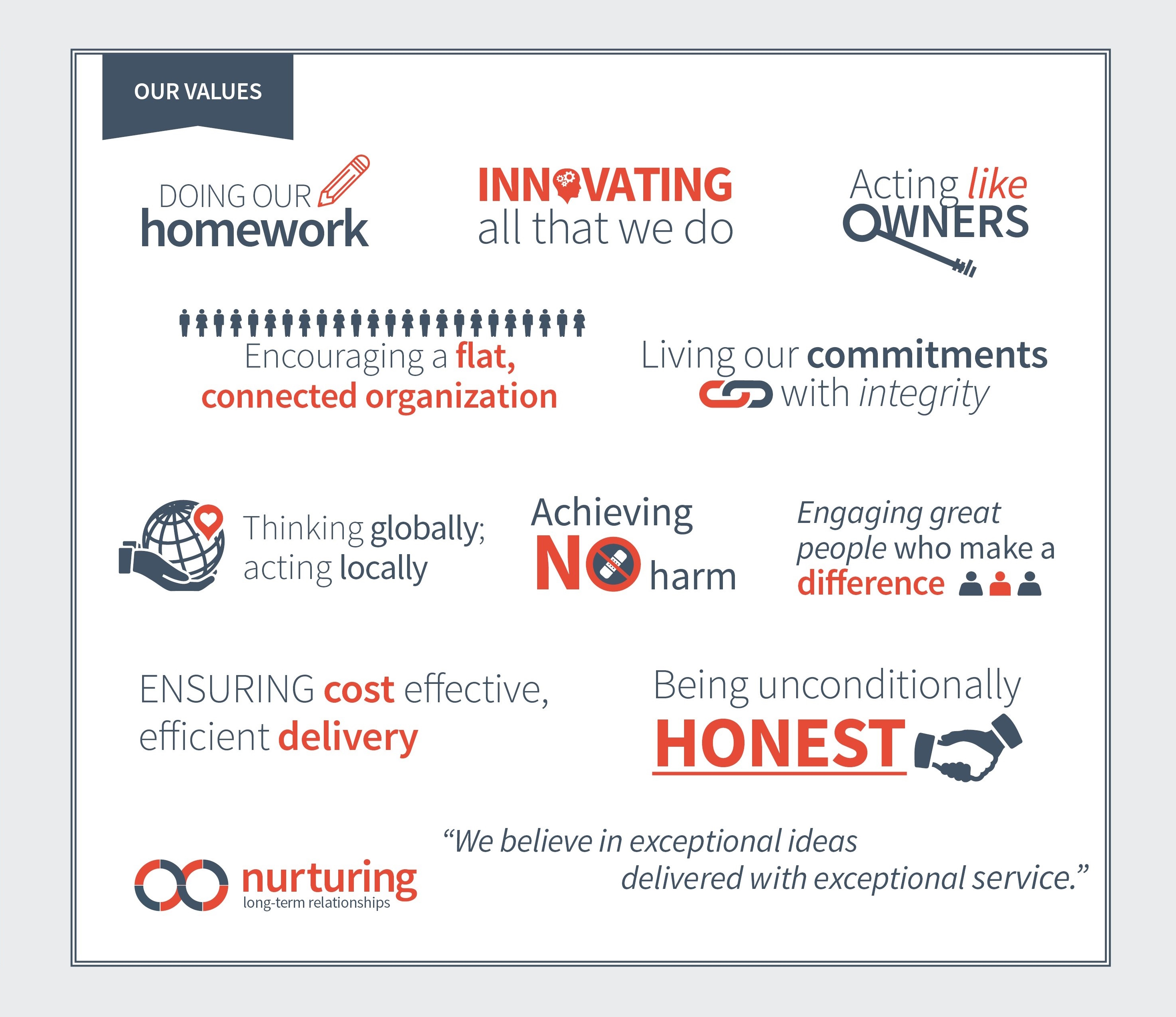 OUR VALUES

DOING OUR homework

INNOVATING all that we do

Acting like OWNERS

Encouraging a flat, connected organization

Living our commitments with integrity

Thinking globally; acting locally

Achieving NO harm

Engaging great people who make a difference

ENSURING cost effective, efficient delivery

Being unconditionally HONEST

nurturing long-term relationships

“We believe in exceptional ideas delivered with exceptional service.”